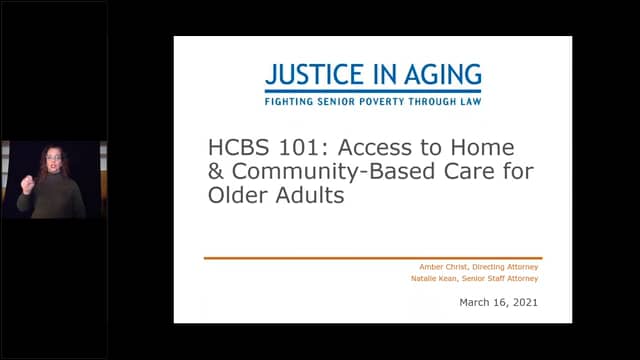 JUSTICE IN AGING
FIGHTING SENIOR POVERTY THROUGH LAW

HCBS 101: Access to Home & Community-Based Care for Older Adults

Amber Christ, Directing Attorney
Natalie Kean, Senior Staff Attorney

March 16, 2021